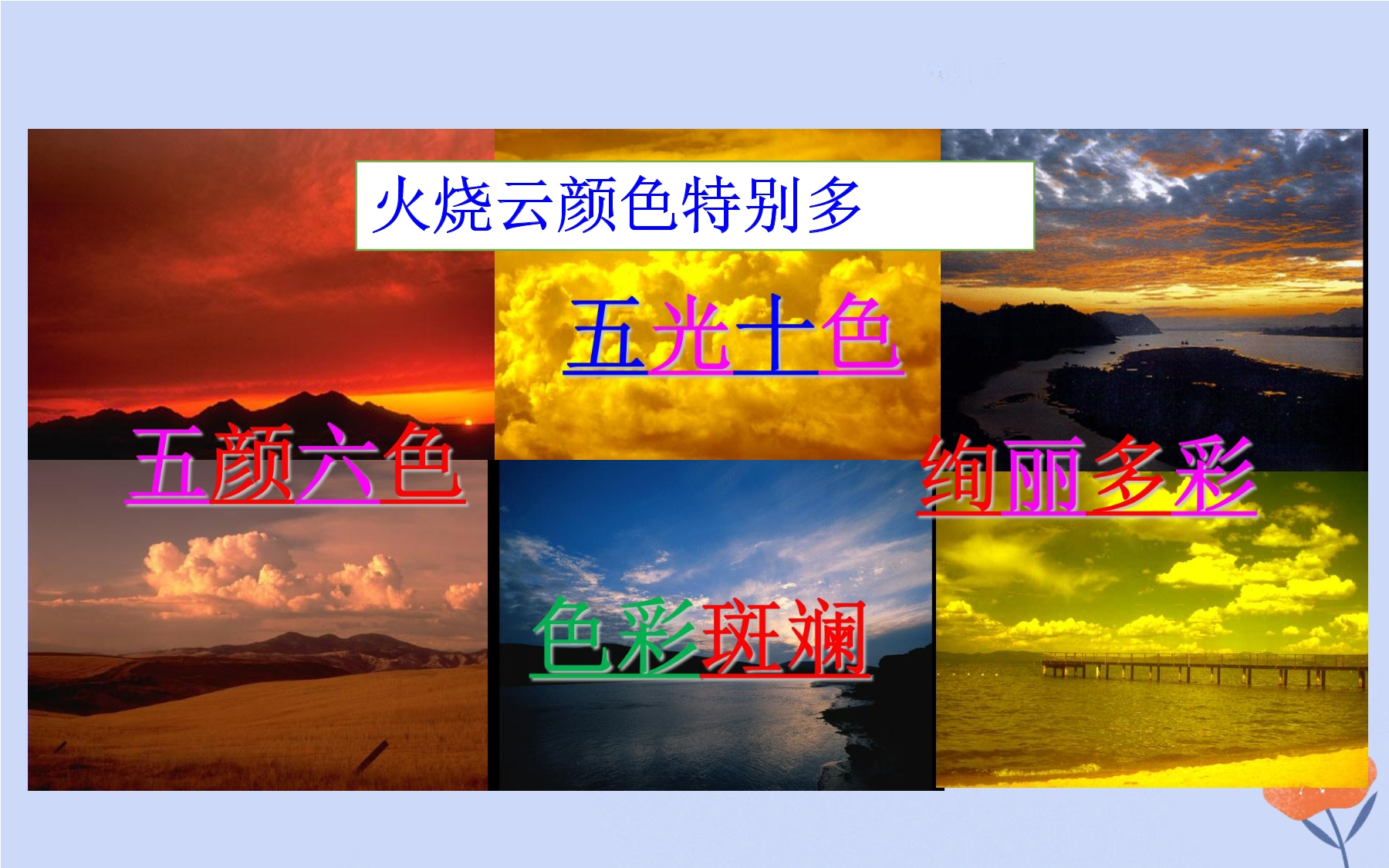 火烧云颜色特别多

五光十色

五颜六色

绚丽多彩

色彩斑斓